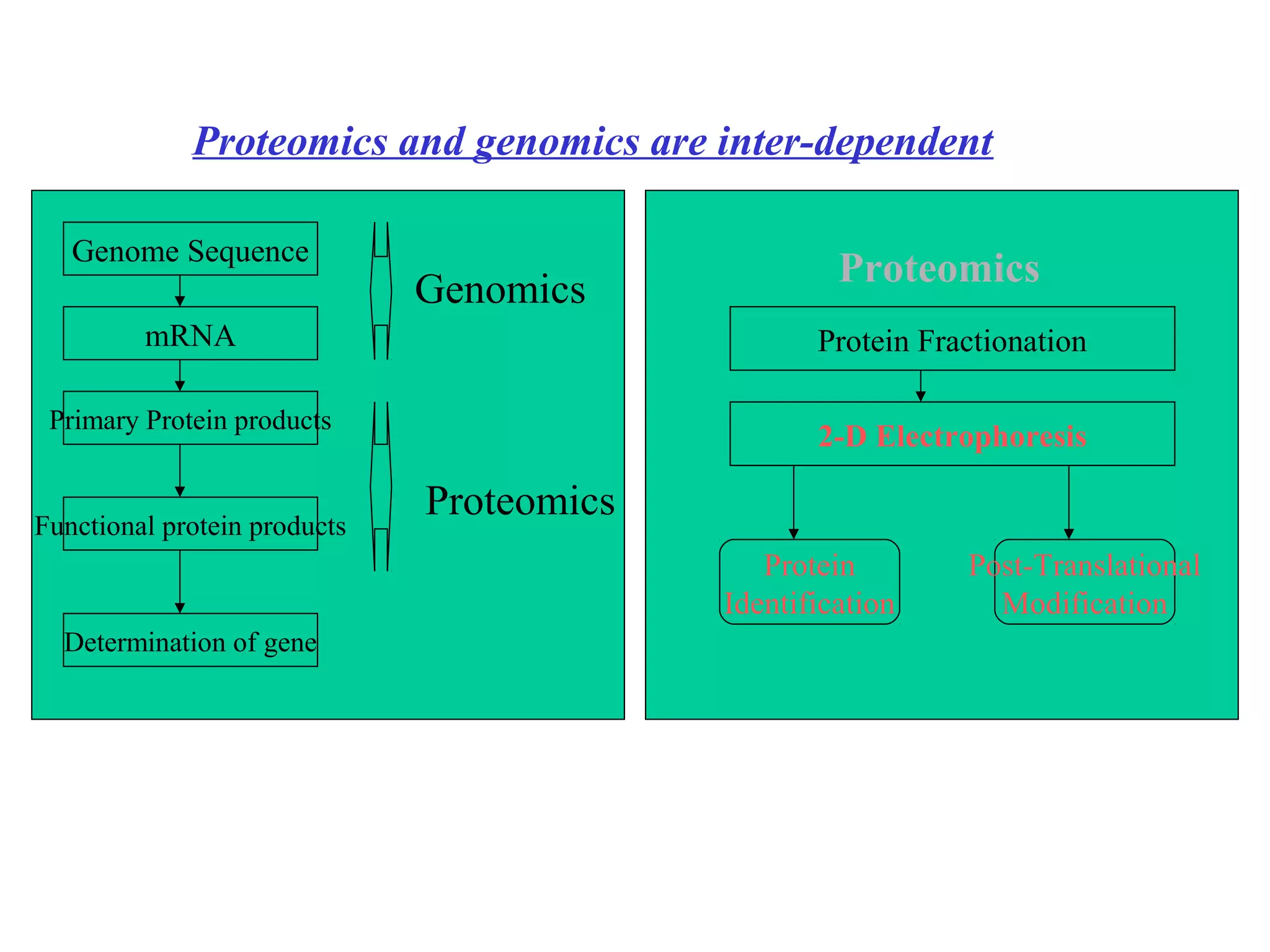 Proteomics and genomics are inter-dependent

Genome Sequence

mRNA

Primary Protein products

Functional protein products

Determination of gene

Genomics

Proteomics

Proteomics

Protein Fractionation

2-D Electrophoresis

Protein Identification

Post-Translational Modification